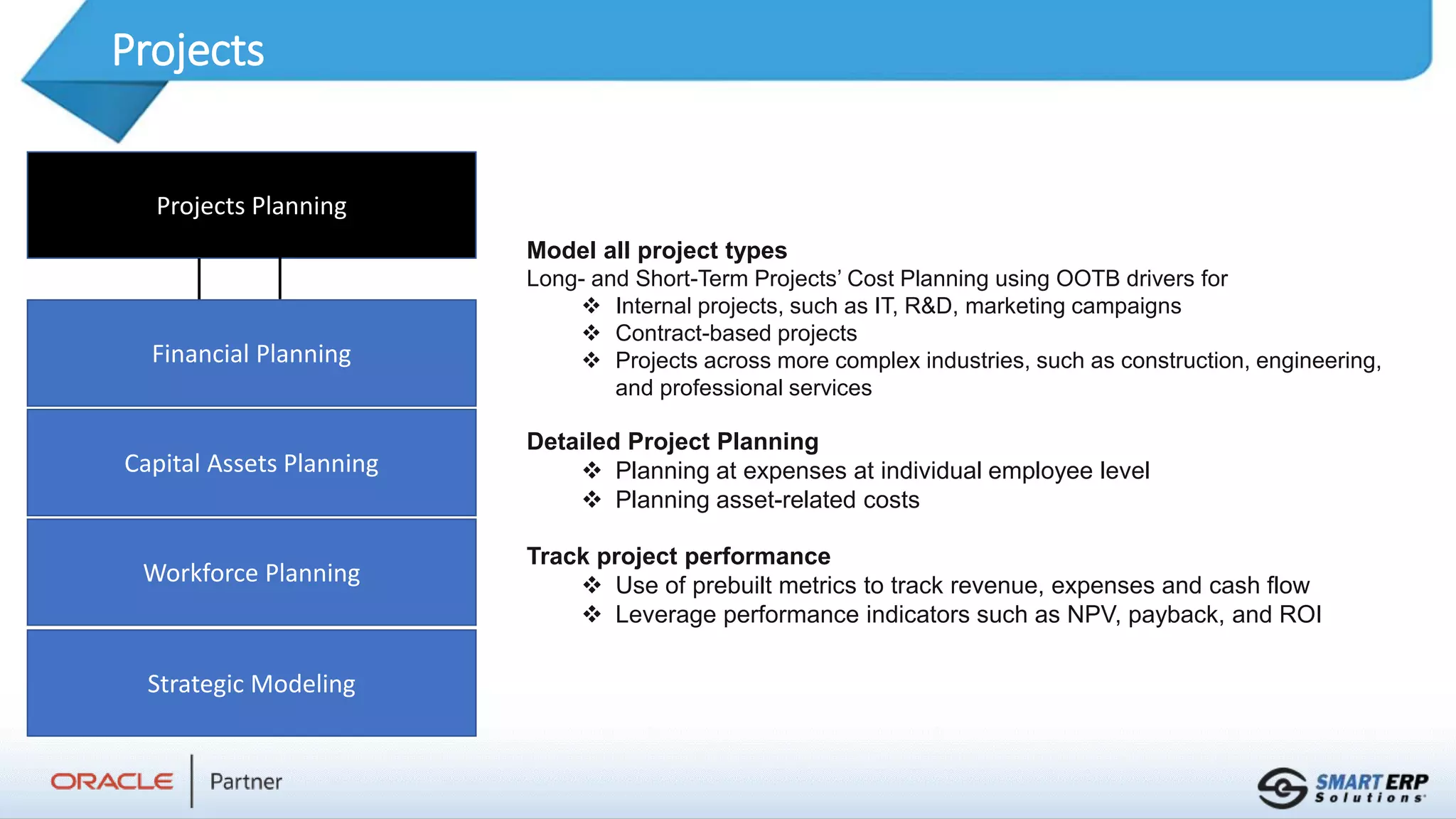 Projects

Projects Planning

Financial Planning

Capital Assets Planning

Workforce Planning

Strategic Modeling

**Model all project types**
Long- and Short-Term Projects' Cost Planning using OOTB drivers for
❖ Internal projects, such as IT, R&D, marketing campaigns
❖ Contract-based projects
❖ Projects across more complex industries, such as construction, engineering, and professional services

**Detailed Project Planning**
❖ Planning at expenses at individual employee level
❖ Planning asset-related costs

**Track project performance**
❖ Use of prebuilt metrics to track revenue, expenses and cash flow
❖ Leverage performance indicators such as NPV, payback, and ROI

ORACLE | Partner

SMART ERP Solutions